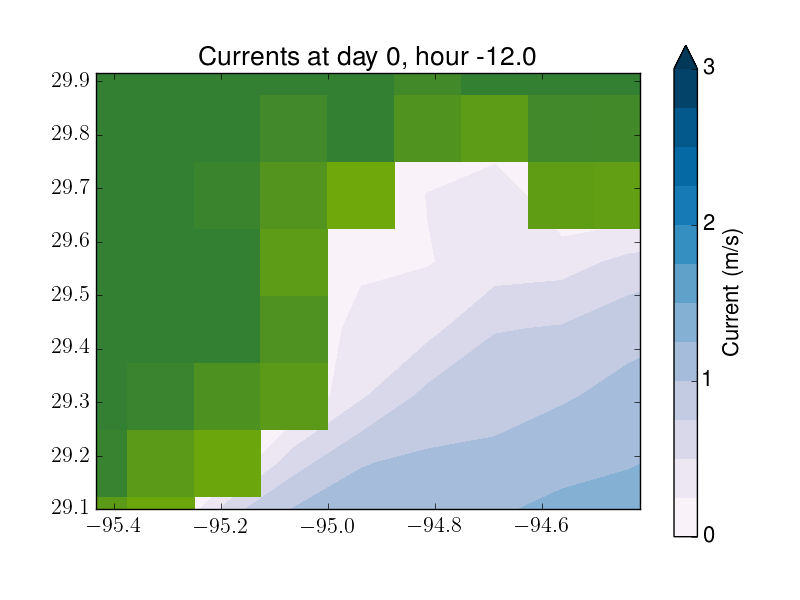 Currents at day 0, hour -12.0

29.9
29.8
29.7
29.6
29.5
29.4
29.3
29.2
29.1

−95.4 −95.2 −95.0 −94.8 −94.6

3
2
1
0
Current (m/s)